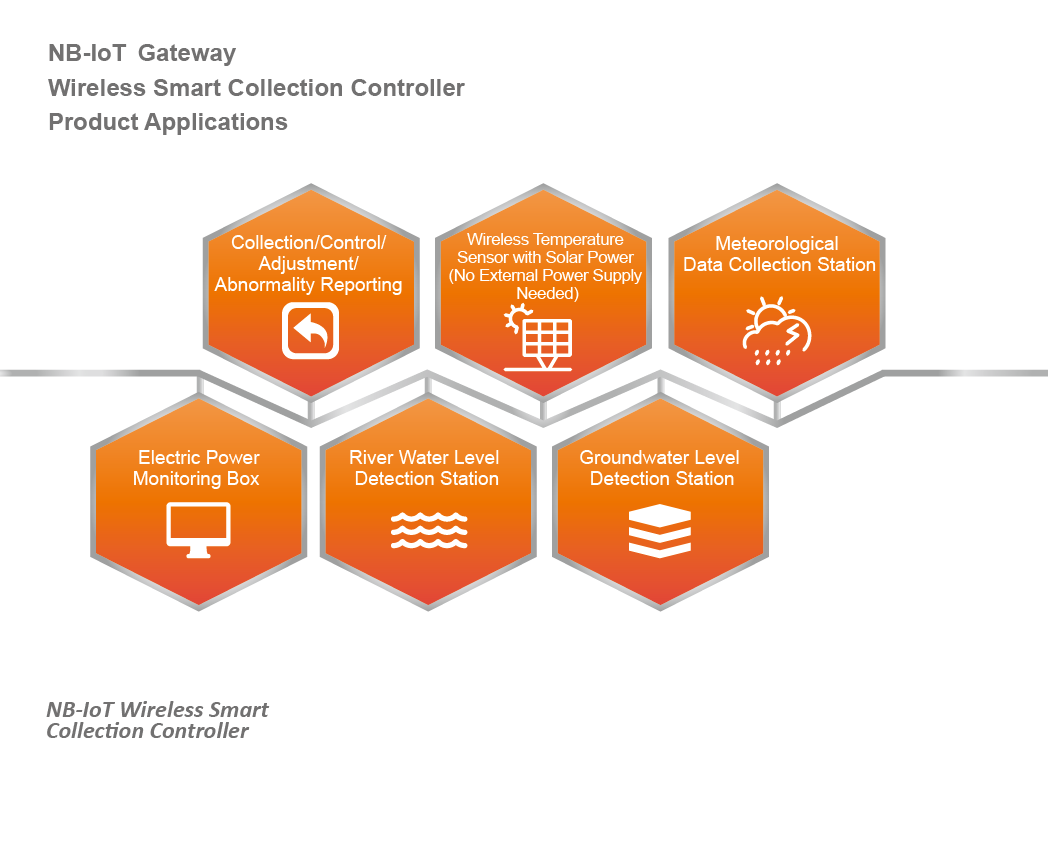 NB-IoT Gateway
Wireless Smart Collection Controller
Product Applications

Collection/Control/ Adjustment/ Abnormality Reporting

Wireless Temperature Sensor with Solar Power (No External Power Supply Needed)

Meteorological Data Collection Station

Electric Power Monitoring Box

River Water Level Detection Station

Groundwater Level Detection Station

NB-IoT Wireless Smart Collection Controller